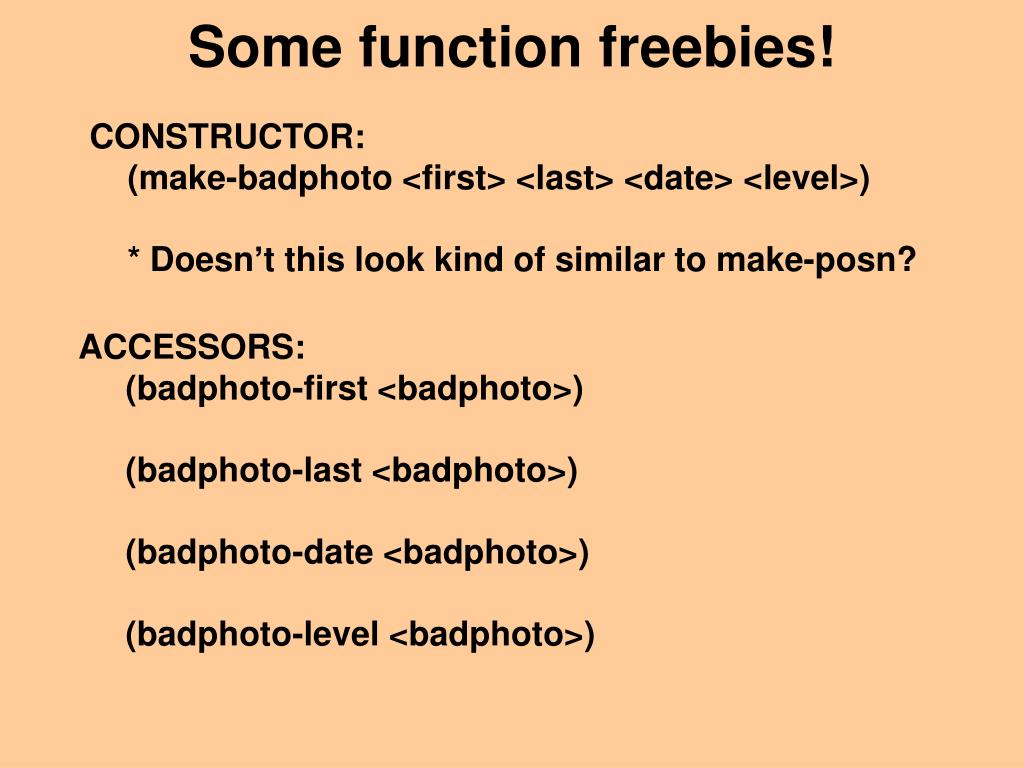 Some function freebies!

CONSTRUCTOR:
(make-badphoto <first> <last> <date> <level>)

* Doesn’t this look kind of similar to make-posn?

ACCESSORS:
(badphoto-first <badphoto>)

(badphoto-last <badphoto>)

(badphoto-date <badphoto>)

(badphoto-level <badphoto>)